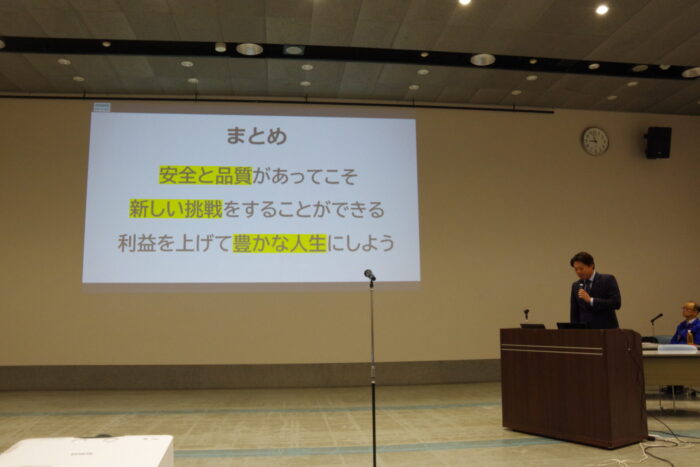 まとめ

安全と品質があってこそ

新しい挑戦をすることができる

利益を上げて豊かな人生にしよう